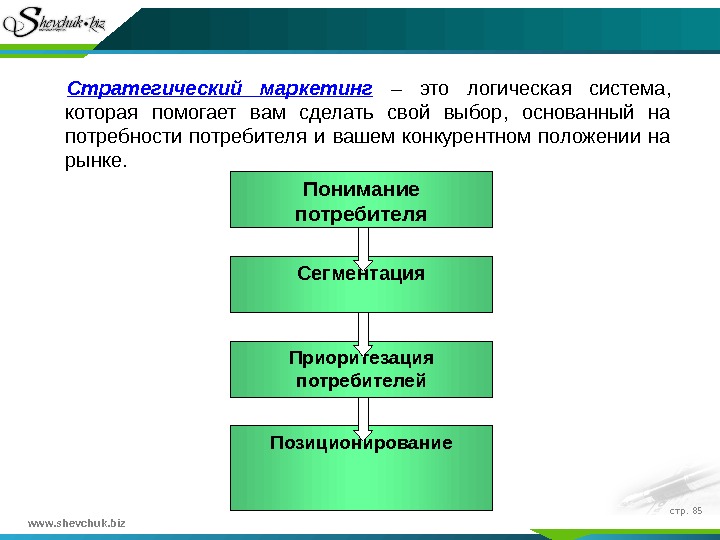 Shevchuk.biz

Стратегический маркетинг – это логическая система, которая помогает вам сделать свой выбор, основанный на потребности потребителя и вашем конкурентном положении на рынке.

Понимание потребителя

Сегментация

Приоритезация потребителей

Позиционирование

www.shevchuk.biz

стр. 85